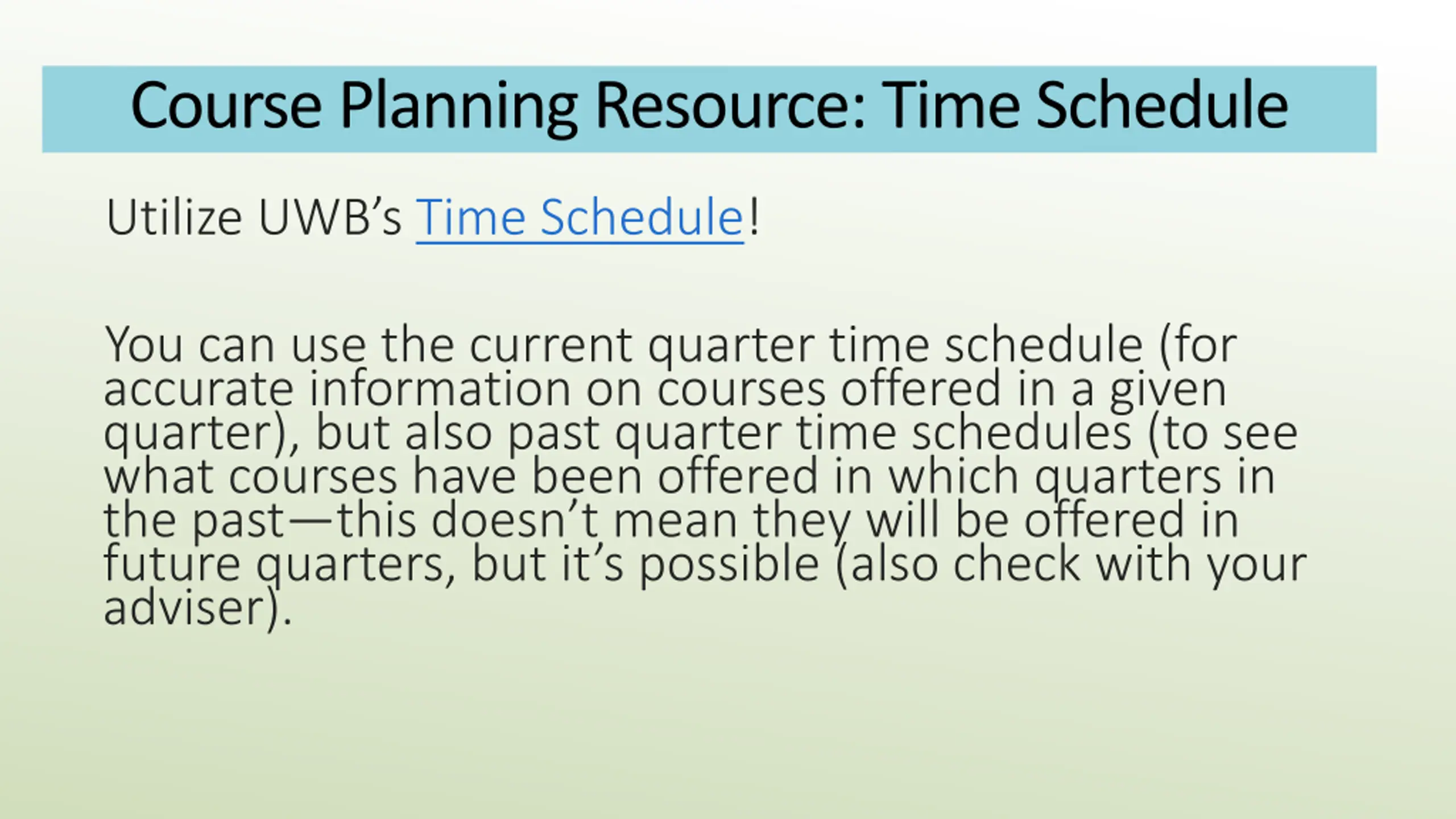 Course Planning Resource: Time Schedule

Utilize UWB’s Time Schedule!

You can use the current quarter time schedule (for accurate information on courses offered in a given quarter), but also past quarter time schedules (to see what courses have been offered in which quarters in the past—this doesn’t mean they will be offered in future quarters, but it’s possible (also check with your adviser).